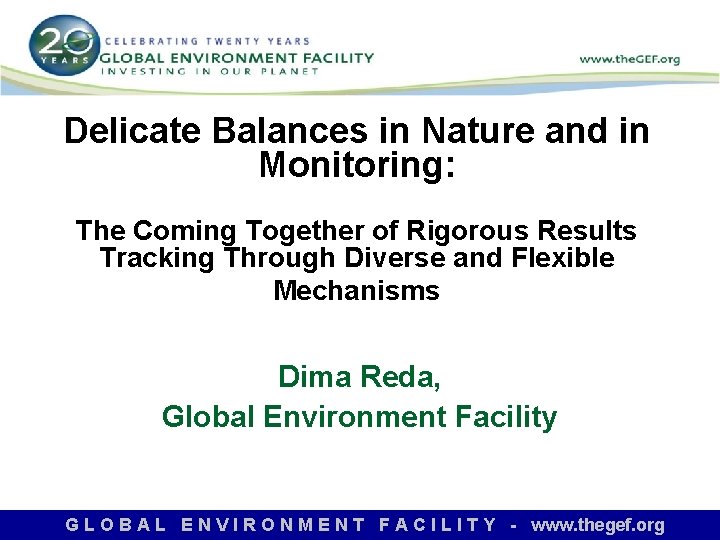 20 YEARS

CELEBRATING TWENTY YEARS
GLOBAL ENVIRONMENT FACILITY
INVESTING IN OUR PLANET

www.theGEF.org

Delicate Balances in Nature and in Monitoring:

The Coming Together of Rigorous Results Tracking Through Diverse and Flexible Mechanisms

Dima Reda,
Global Environment Facility

GLOBAL ENVIRONMENT FACILITY - www.thegef.org